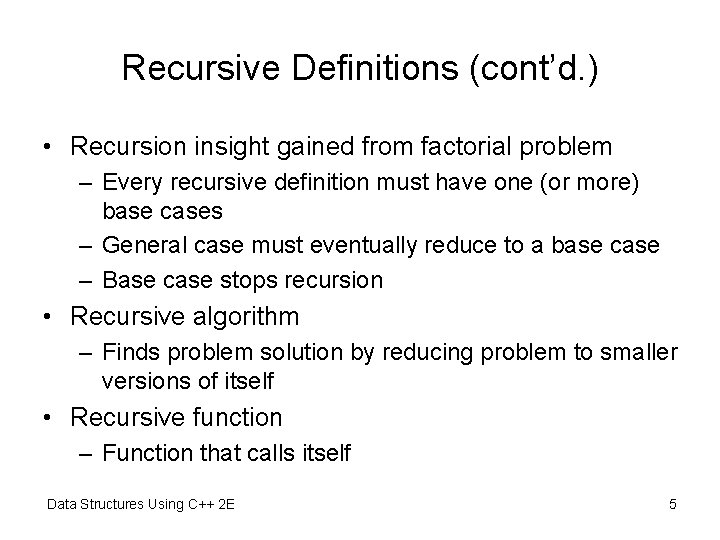 Recursive Definitions (cont'd.)

• Recursion insight gained from factorial problem
– Every recursive definition must have one (or more) base cases
– General case must eventually reduce to a base case
– Base case stops recursion
• Recursive algorithm
– Finds problem solution by reducing problem to smaller versions of itself
• Recursive function
– Function that calls itself

Data Structures Using C++ 2E

5